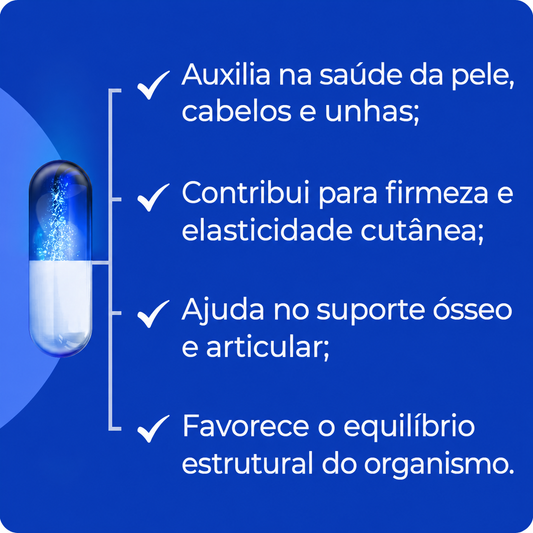 ✓ Auxilia na saúde da pele, cabelos e unhas;

✓ Contribui para firmeza e elasticidade cutânea;

✓ Ajuda no suporte ósseo e articular;

✓ Favorece o equilíbrio estrutural do organismo.